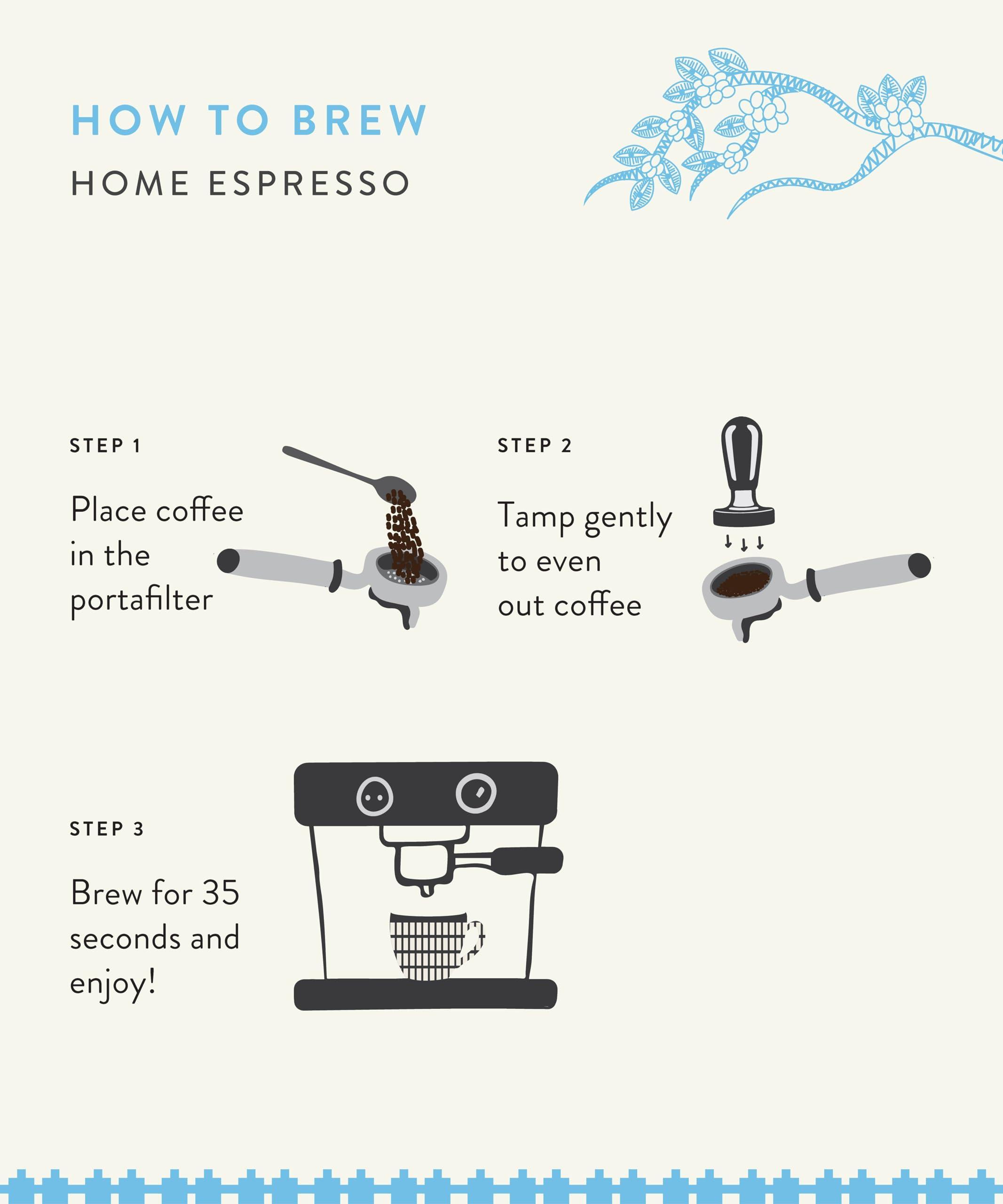 HOW TO BREW
HOME ESPRESSO

STEP 1

Place coffee in the portafilter

STEP 2

Tamp gently to even out coffee

STEP 3

Brew for 35 seconds and enjoy!